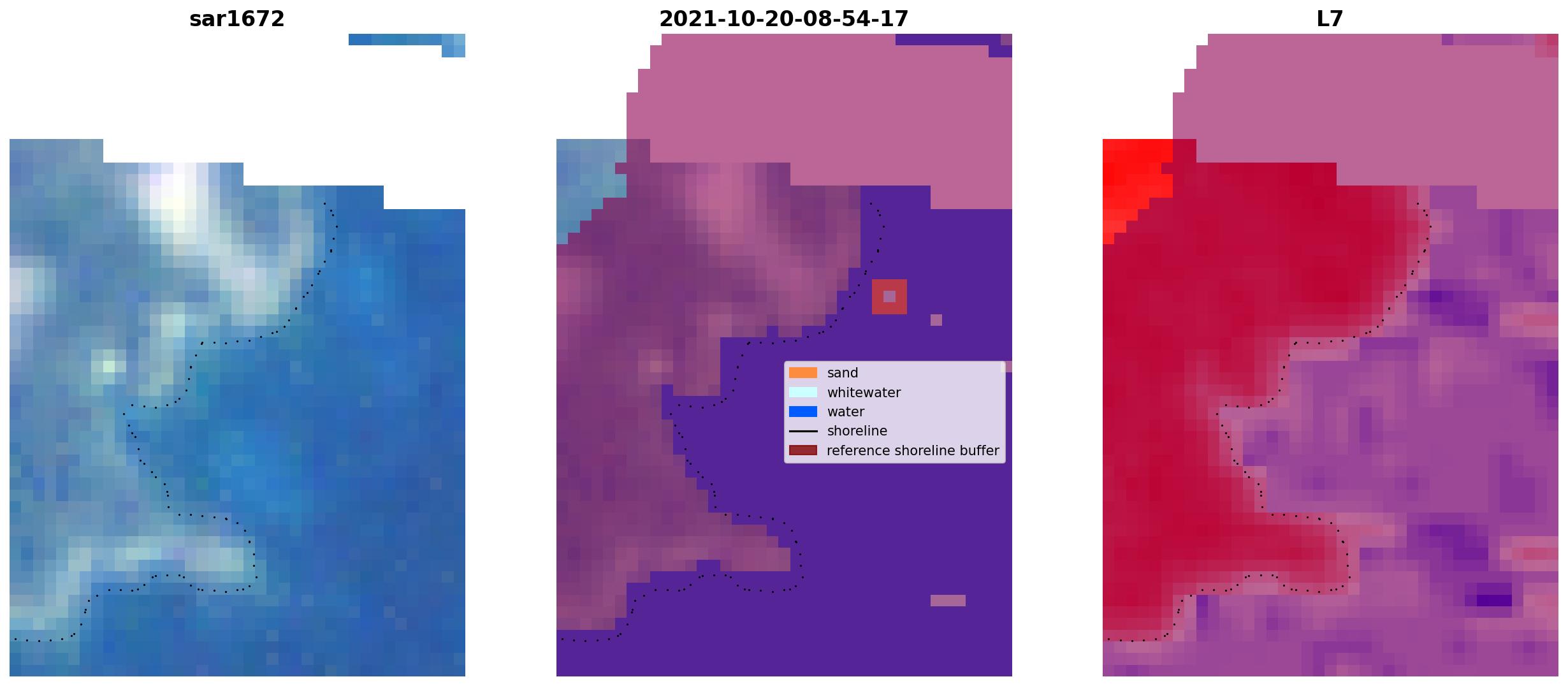 sar1672

2021-10-20-08-54-17

L7

sand
whitewater
water
shoreline
reference shoreline buffer